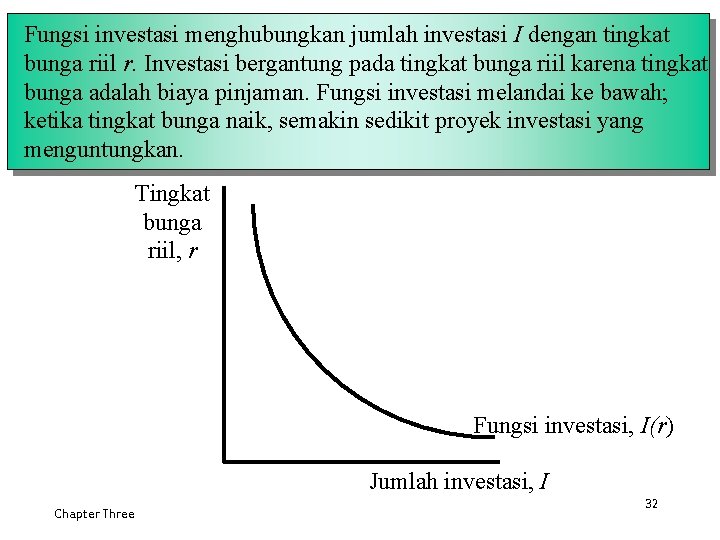 Fungsi investasi menghubungkan jumlah investasi $I$ dengan tingkat bunga riil $r$. Investasi bergantung pada tingkat bunga riil karena tingkat bunga adalah biaya pinjaman. Fungsi investasi melandai ke bawah; ketika tingkat bunga naik, semakin sedikit proyek investasi yang menguntungkan.

Tingkat bunga riil, $r$

Fungsi investasi, $I(r)$

Jumlah investasi, $I$

Chapter Three

32